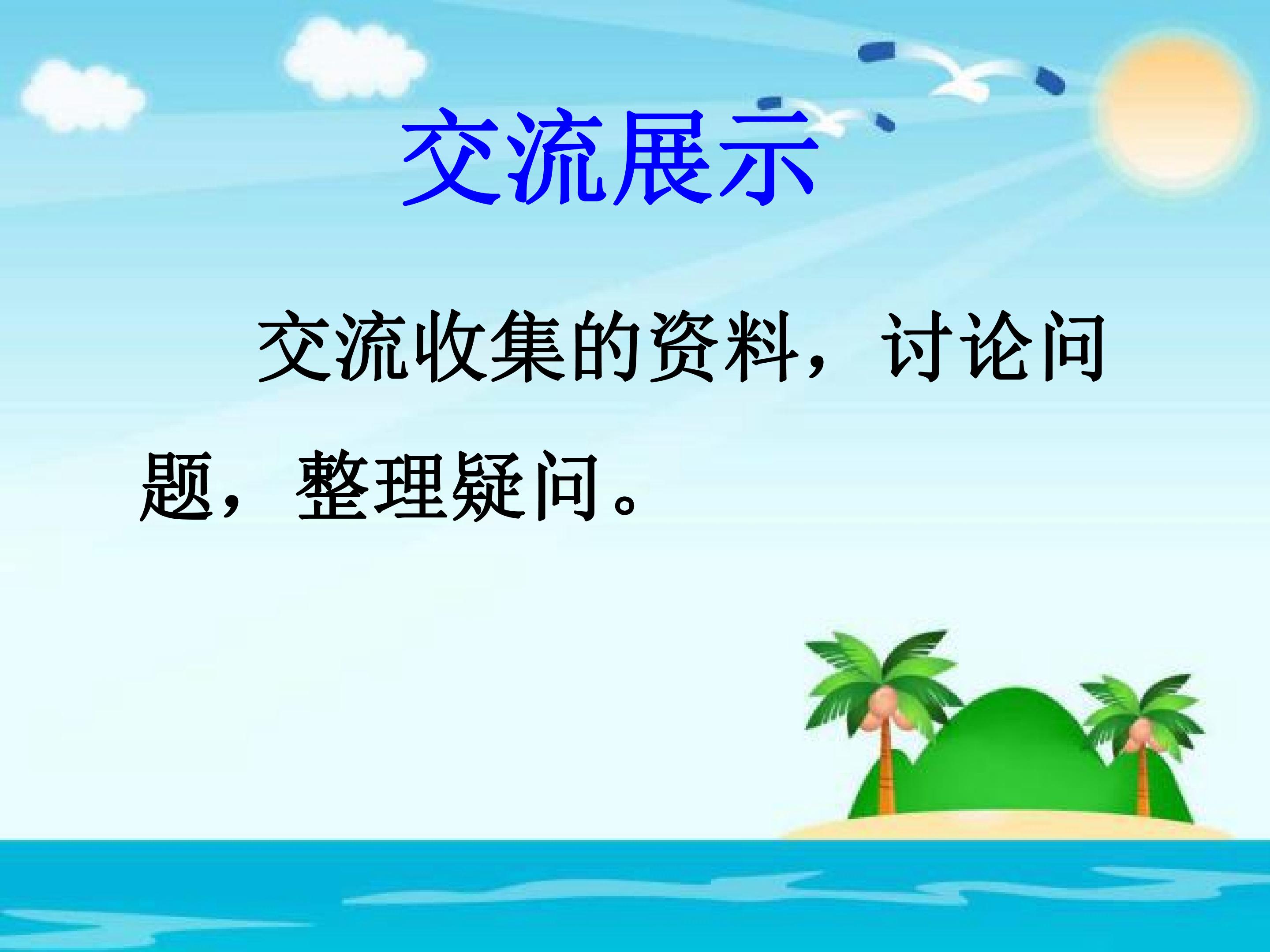 交流展示

交流收集的资料，讨论问题，整理疑问。